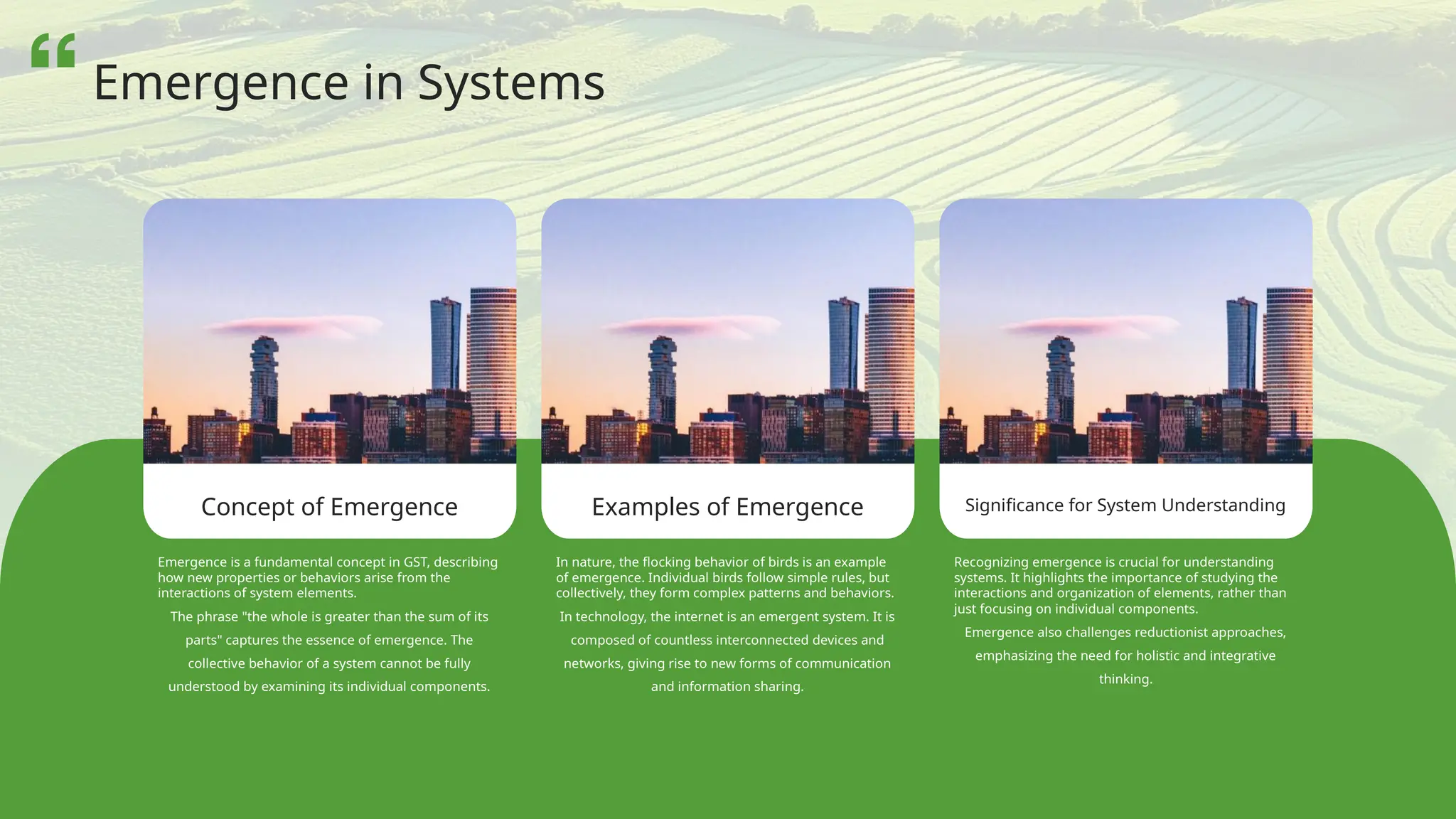 Emergence in Systems

Concept of Emergence

Emergence is a fundamental concept in GST, describing how new properties or behaviors arise from the interactions of system elements.

The phrase "the whole is greater than the sum of its parts" captures the essence of emergence. The collective behavior of a system cannot be fully understood by examining its individual components.

Examples of Emergence

In nature, the flocking behavior of birds is an example of emergence. Individual birds follow simple rules, but collectively, they form complex patterns and behaviors.

In technology, the internet is an emergent system. It is composed of countless interconnected devices and networks, giving rise to new forms of communication and information sharing.

Significance for System Understanding

Recognizing emergence is crucial for understanding systems. It highlights the importance of studying the interactions and organization of elements, rather than just focusing on individual components.

Emergence also challenges reductionist approaches, emphasizing the need for holistic and integrative thinking.